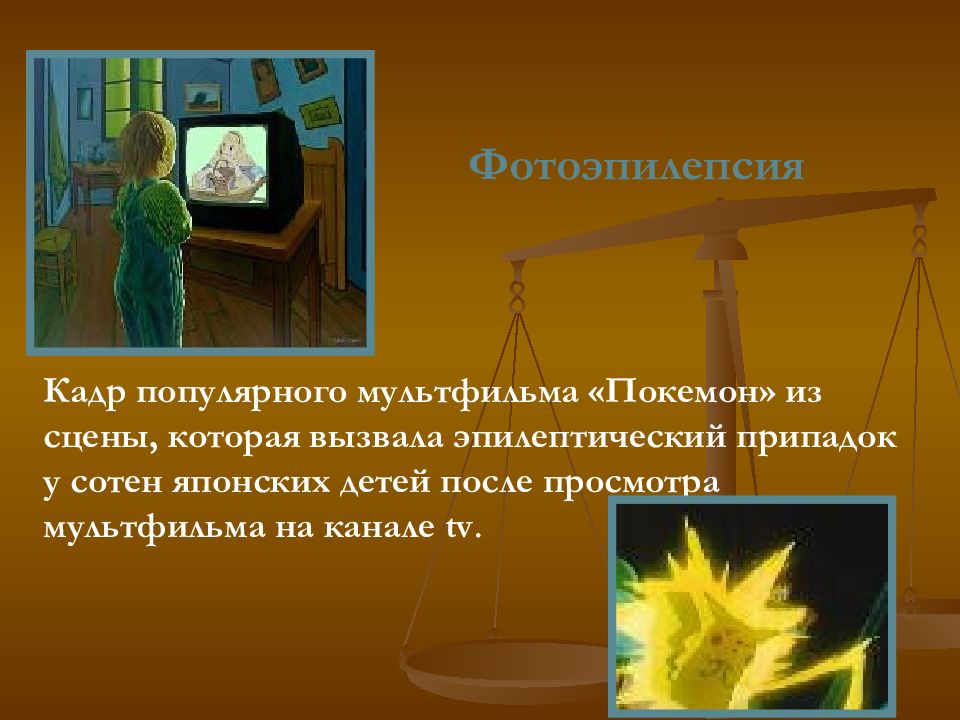 Фотоэпилепсия

Кадр популярного мультфильма «Покемон» из сцены, которая вызвала эпилептический припадок у сотен японских детей после просмотра мультфильма на канале tv.